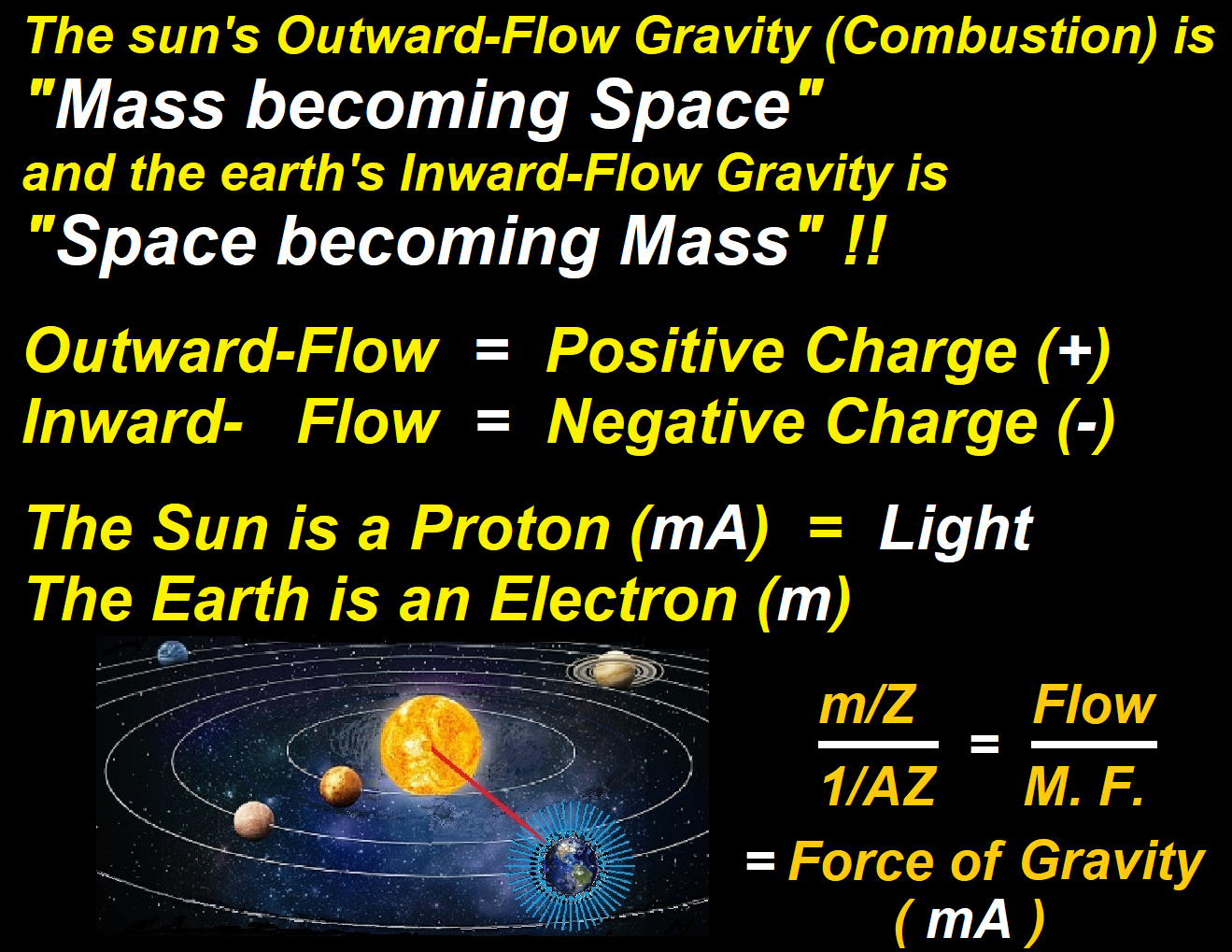 The sun's Outward-Flow Gravity (Combustion) is "Mass becoming Space" and the earth's Inward-Flow Gravity is "Space becoming Mass" !!

Outward-Flow = Positive Charge (+)
Inward- Flow = Negative Charge (-)

The Sun is a Proton (mA) = Light
The Earth is an Electron (m)

$\frac{m/Z}{1/AZ} = \frac{Flow}{M. F.}$

= Force of Gravity ( mA )